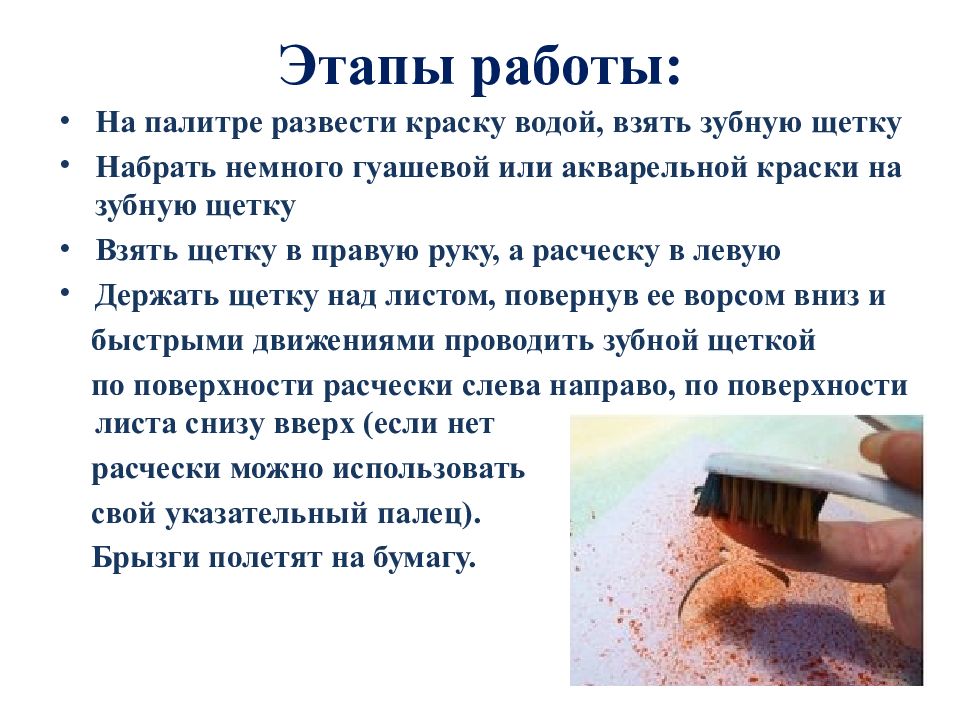 Этапы работы:

• На палитре развести краску водой, взять зубную щетку
• Набрать немного гуашевой или акварельной краски на зубную щетку
• Взять щетку в правую руку, а расческу в левую
• Держать щетку над листом, повернув ее ворсом вниз и быстрыми движениями проводить зубной щеткой по поверхности расчески слева направо, по поверхности листа снизу вверх (если нет расчески можно использовать свой указательный палец). Брызги полетят на бумагу.